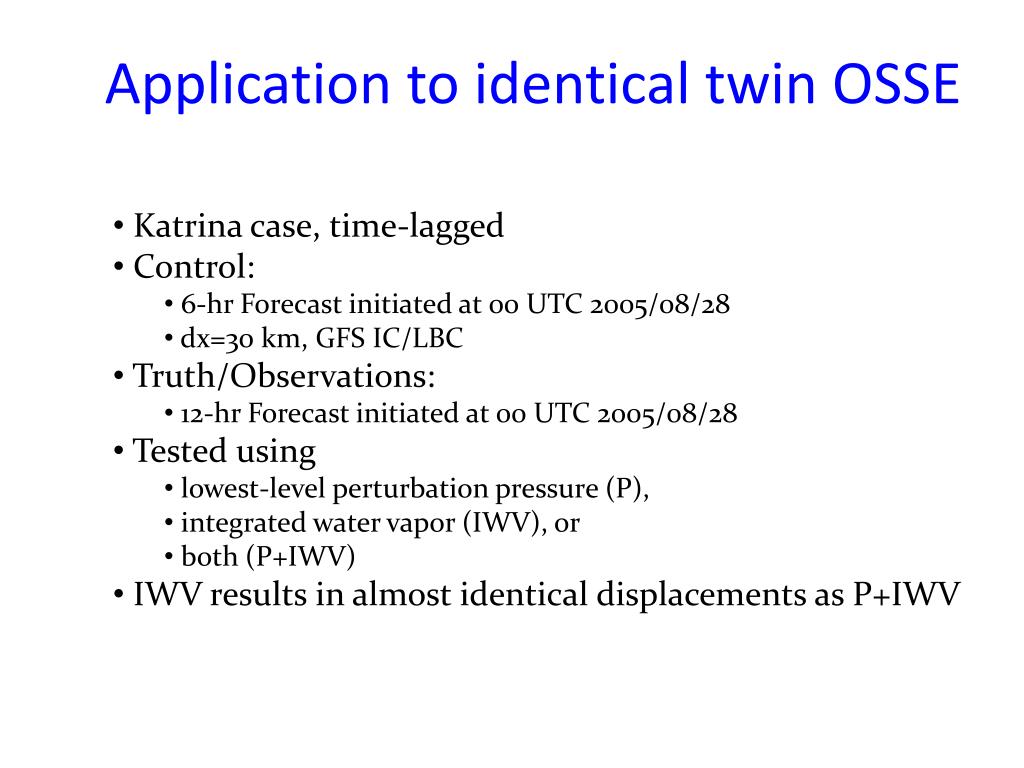 Application to identical twin OSSE

• Katrina case, time-lagged
• Control:
• 6-hr Forecast initiated at 00 UTC 2005/08/28
• dx=30 km, GFS IC/LBC
• Truth/Observations:
• 12-hr Forecast initiated at 00 UTC 2005/08/28
• Tested using
• lowest-level perturbation pressure (P),
• integrated water vapor (IWV), or
• both (P+IWV)
• IWV results in almost identical displacements as P+IWV